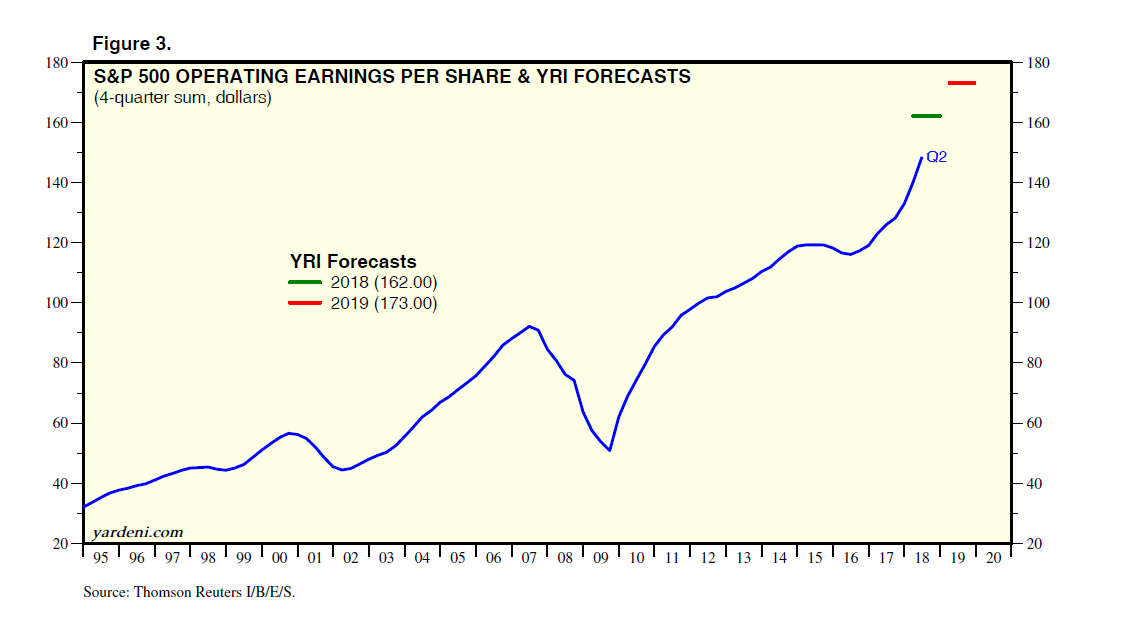 Figure 3.

S&P 500 OPERATING EARNINGS PER SHARE & YRI FORECASTS
(4-quarter sum, dollars)

180
160
140
120
100
80
60
40
20

180
160
140
120
100
80
60
40
20

Q2

YRI Forecasts
2018 (162.00)
2019 (173.00)

yardeni.com

95 96 97 98 99 00 01 02 03 04 05 06 07 08 09 10 11 12 13 14 15 16 17 18 19 20

Source: Thomson Reuters I/B/E/S.